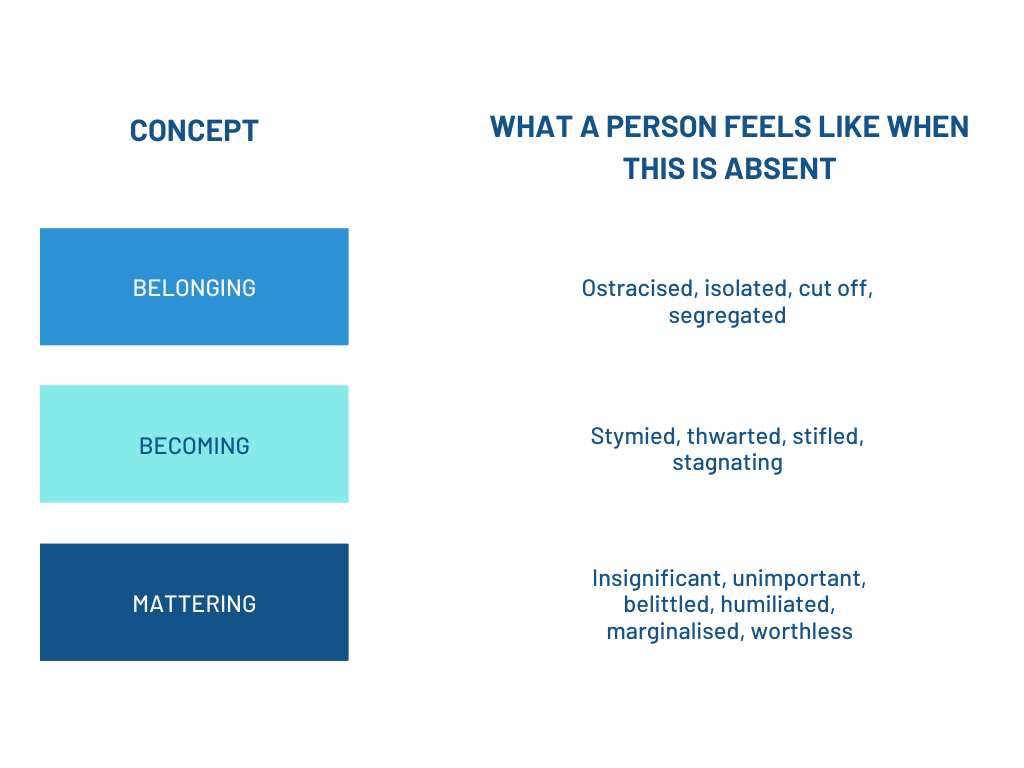 | CONCEPT | WHAT A PERSON FEELS LIKE WHEN THIS IS ABSENT |
|---|---|
| BELONGING | Ostracised, isolated, cut off, segregated |
| BECOMING | Stymied, thwarted, stifled, stagnating |
| MATTERING | Insignificant, unimportant, belittled, humiliated, marginalised, worthless |